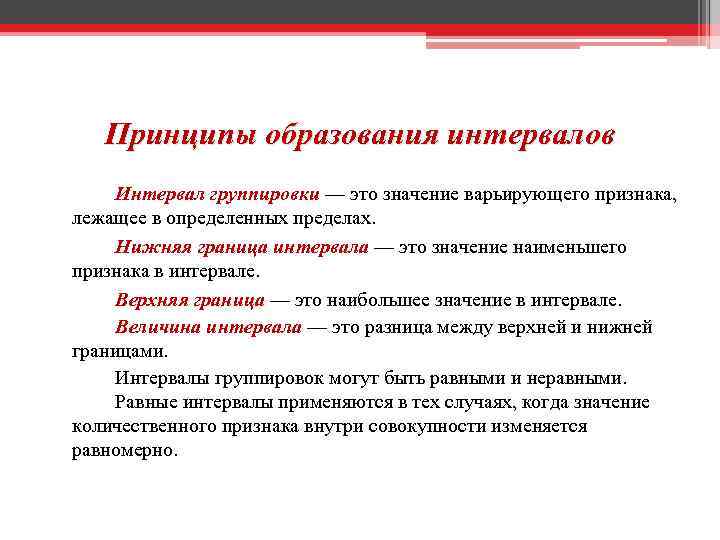 Принципы образования интервалов

Интервал группировки — это значение варьирующего признака, лежащее в определенных пределах.

Нижняя граница интервала — это значение наименьшего признака в интервале.

Верхняя граница — это наибольшее значение в интервале.

Величина интервала — это разница между верхней и нижней границами.

Интервалы группировок могут быть равными и неравными.

Равные интервалы применяются в тех случаях, когда значение количественного признака внутри совокупности изменяется равномерно.